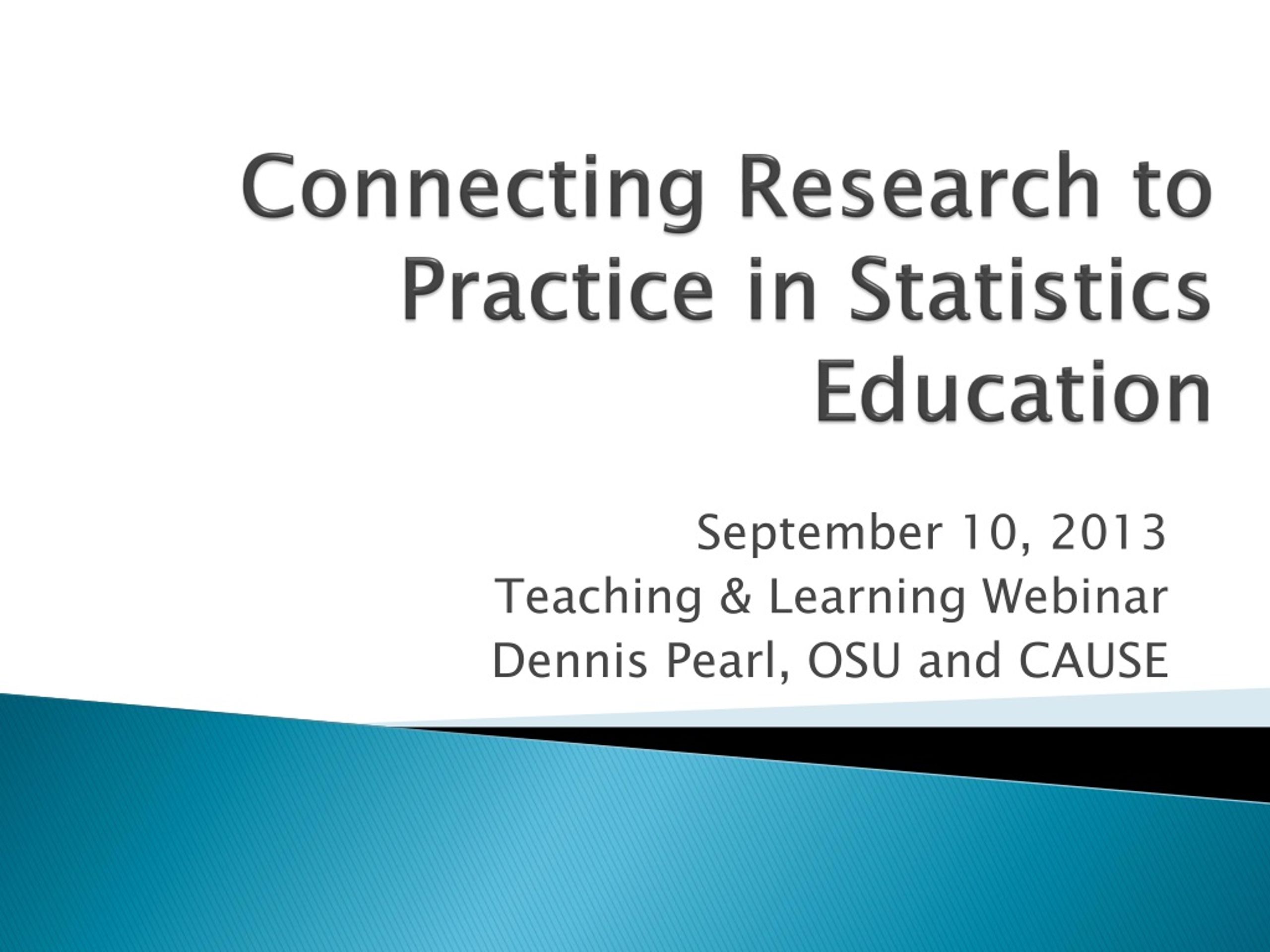 Connecting Research to Practice in Statistics Education

September 10, 2013
Teaching & Learning Webinar
Dennis Pearl, OSU and CAUSE